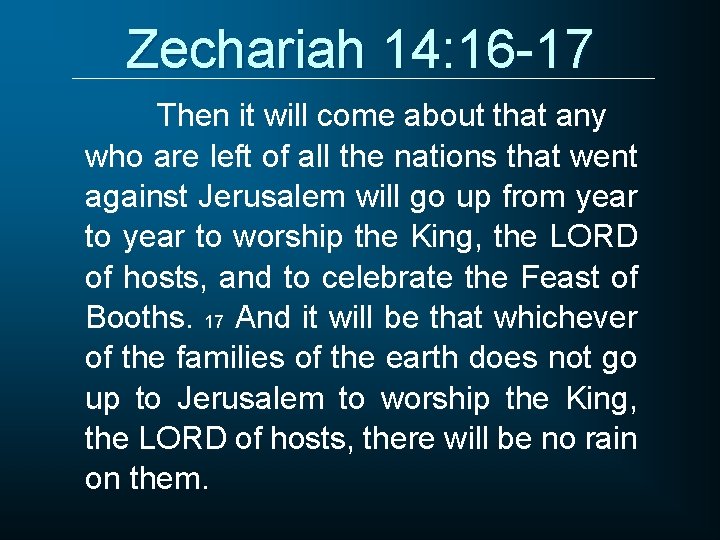 Zechariah 14:16-17

Then it will come about that any who are left of all the nations that went against Jerusalem will go up from year to year to worship the King, the LORD of hosts, and to celebrate the Feast of Booths. 17 And it will be that whichever of the families of the earth does not go up to Jerusalem to worship the King, the LORD of hosts, there will be no rain on them.